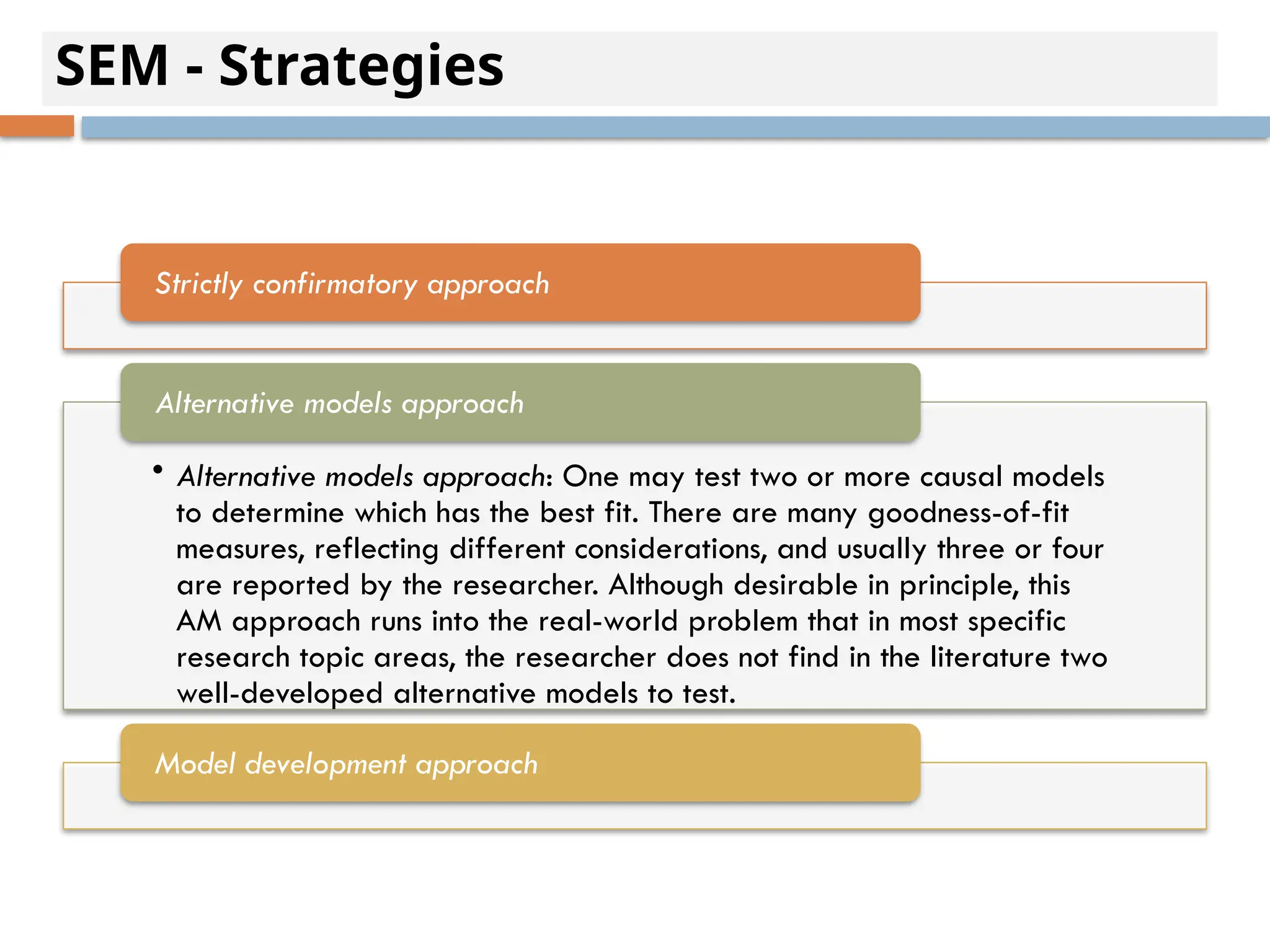 SEM - Strategies

Strictly confirmatory approach

Alternative models approach

• Alternative models approach: One may test two or more causal models to determine which has the best fit. There are many goodness-of-fit measures, reflecting different considerations, and usually three or four are reported by the researcher. Although desirable in principle, this AM approach runs into the real-world problem that in most specific research topic areas, the researcher does not find in the literature two well-developed alternative models to test.

Model development approach